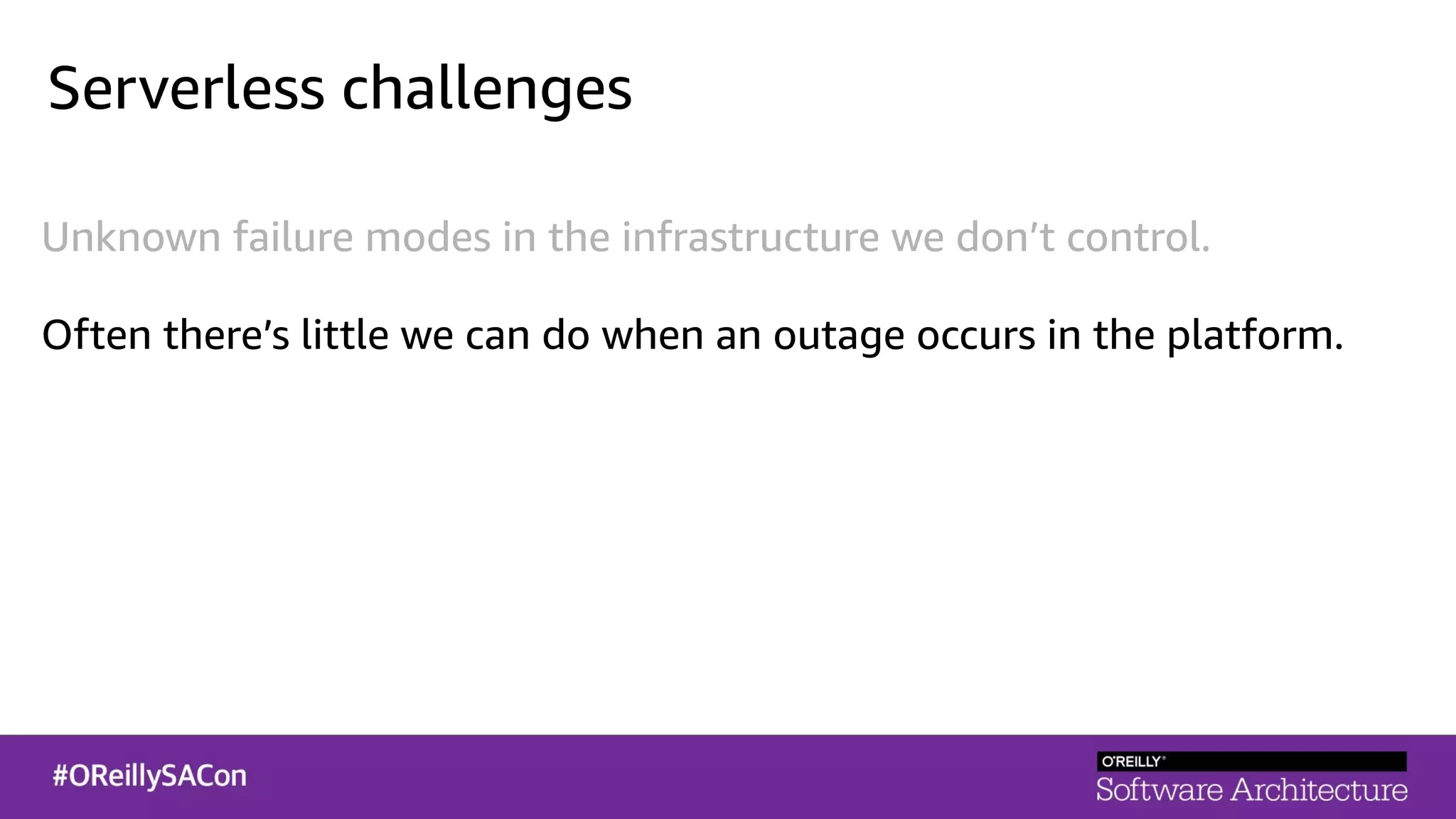 Serverless challenges

Unknown failure modes in the infrastructure we don’t control.

Often there’s little we can do when an outage occurs in the platform.

#OReillySACon

O'REILLY®
Software Architecture